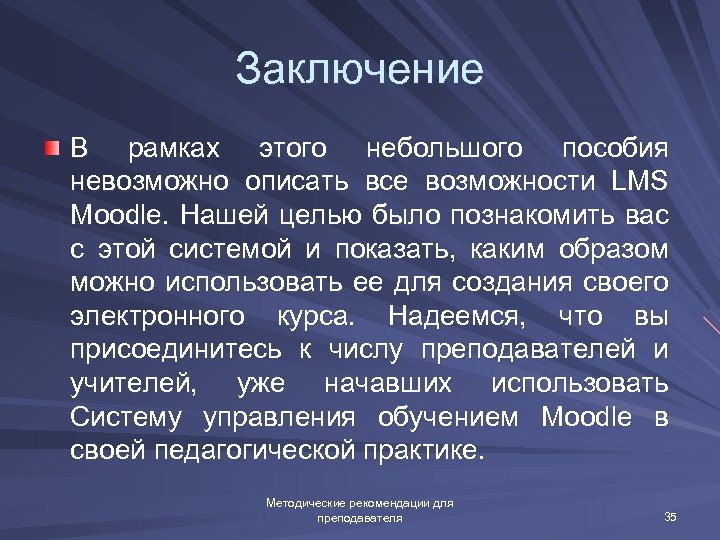 Заключение

В рамках этого небольшого пособия невозможно описать все возможности LMS Moodle. Нашей целью было познакомить вас с этой системой и показать, каким образом можно использовать ее для создания своего электронного курса. Надеемся, что вы присоединитесь к числу преподавателей и учителей, уже начавших использовать Систему управления обучением Moodle в своей педагогической практике.

Методические рекомендации для преподавателя

35